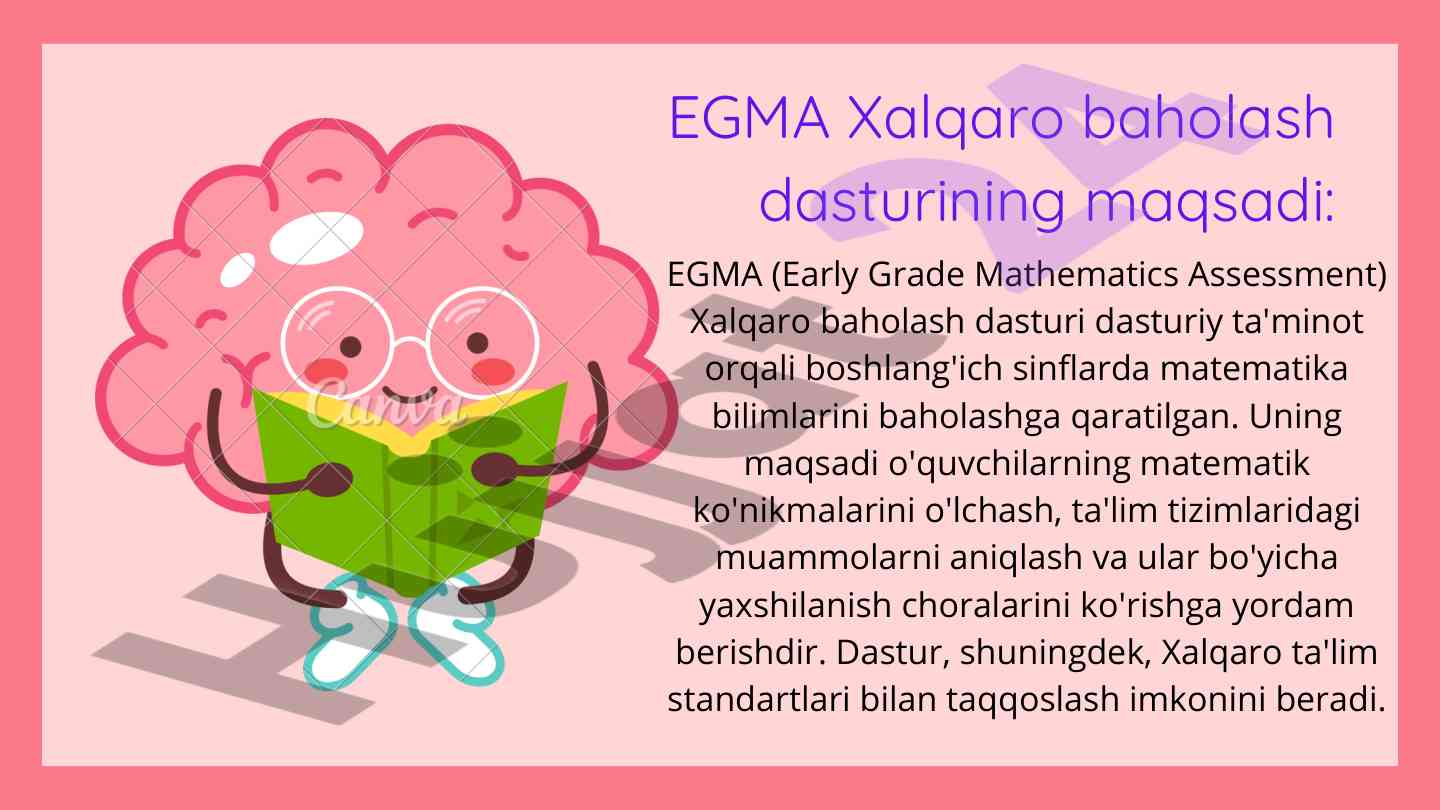 EGMA Xalqaro baholash dasturining maqsadi:

EGMA (Early Grade Mathematics Assessment) Xalqaro baholash dasturi dasturiy ta'minot orqali boshlang'ich sinflarda matematika bilimlarini baholashga qaratilgan. Uning maqsadi o'quvchilarning matematik ko'nikmalarini o'lchash, ta'lim tizimlaridagi muammolarni aniqlash va ular bo'yicha yaxshilanish choralarini ko'rishga yordam berishdir. Dastur, shuningdek, Xalqaro ta'lim standartlari bilan taqqoslash imkonini beradi.

Canva